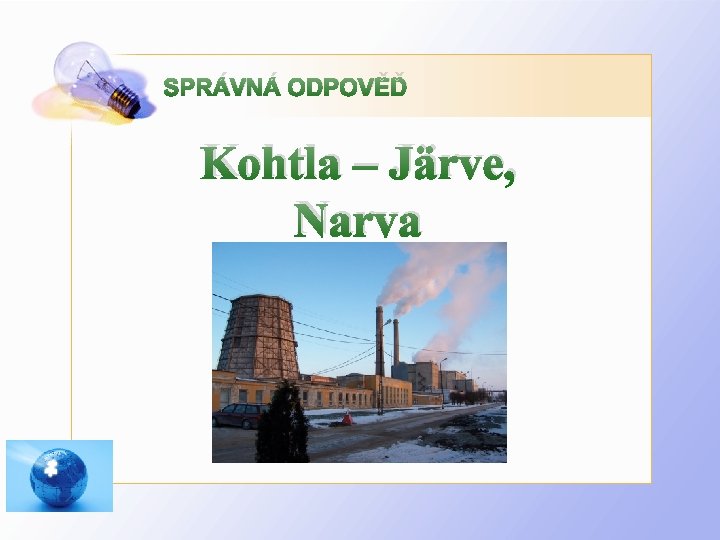 SPRÁVNÁ ODPOVĚĎ

Kohtla – Järve,
Narva